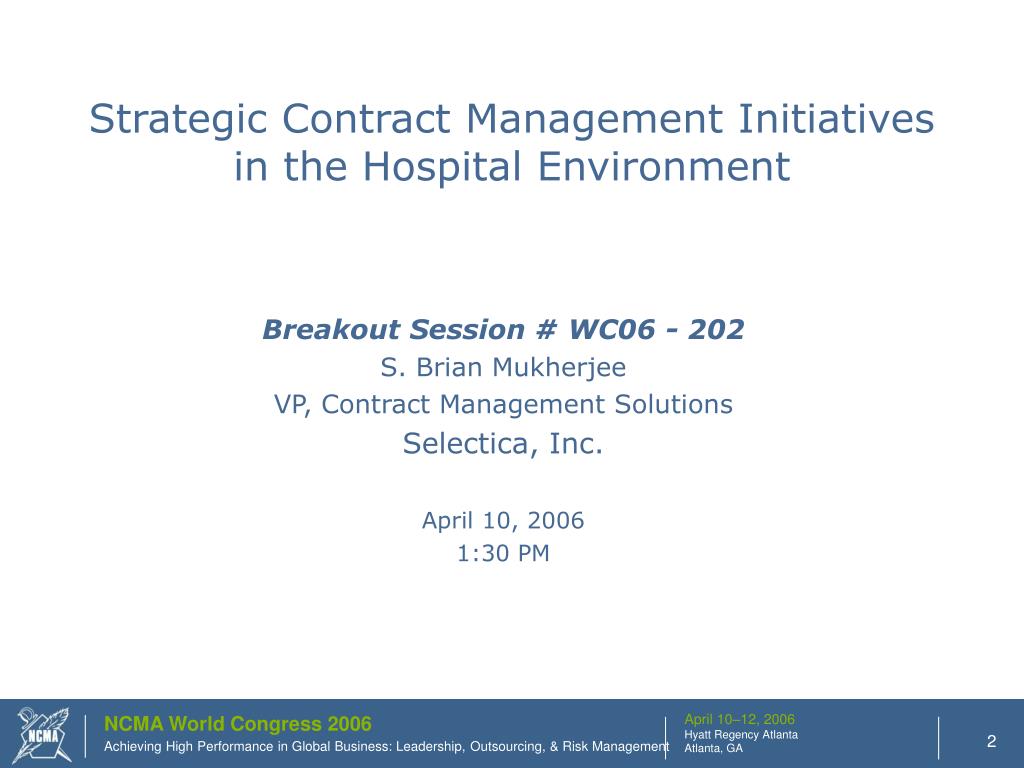 Strategic Contract Management Initiatives in the Hospital Environment

Breakout Session # WC06 - 202
S. Brian Mukherjee
VP, Contract Management Solutions
Selectica, Inc.

April 10, 2006
1:30 PM

NCMA

NCMA World Congress 2006
Achieving High Performance in Global Business: Leadership, Outsourcing, & Risk Management

April 10–12, 2006
Hyatt Regency Atlanta
Atlanta, GA

2